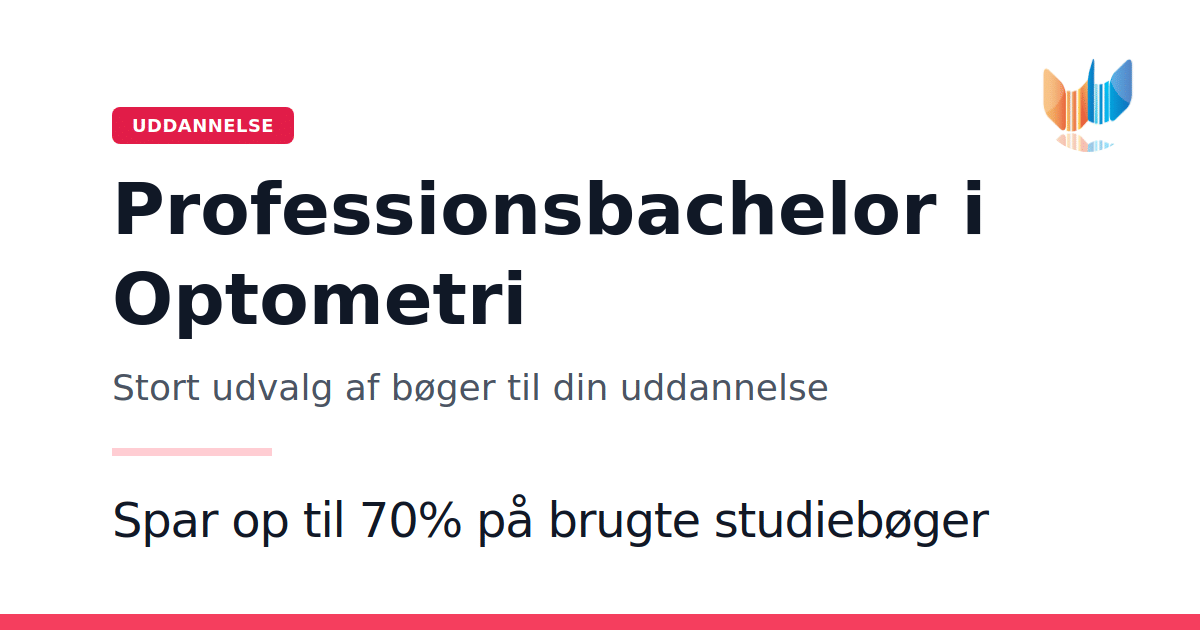 UDDANNELSE

Professionsbachelor i Optometri

Stort udvalg af bøger til din uddannelse

Spar op til 70% på brugte studiebøger